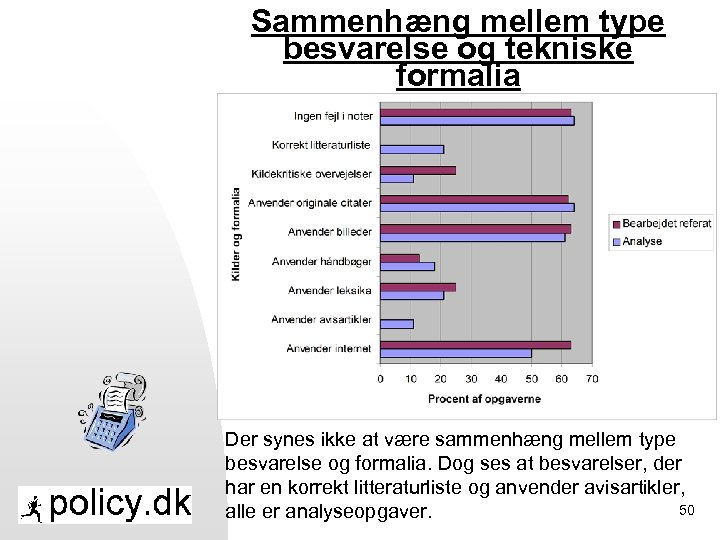 Sammenhæng mellem type besvarelse og tekniske formalia

Kilder og formalia

Ingen fejl i noter
Korrekt litteraturliste
Kildekritiske overvejelser
Anvender originale citater
Anvender billeder
Anvender håndbøger
Anvender leksika
Anvender avisartikler
Anvender internet

0 10 20 30 40 50 60 70
Procent af opgaverne

Bearbejdet referat
Analyse

Der synes ikke at være sammenhæng mellem type besvarelse og formalia. Dog ses at besvarelser, der har en korrekt litteraturliste og anvender avisartikler, alle er analyseopgaver.

policy.dk

50